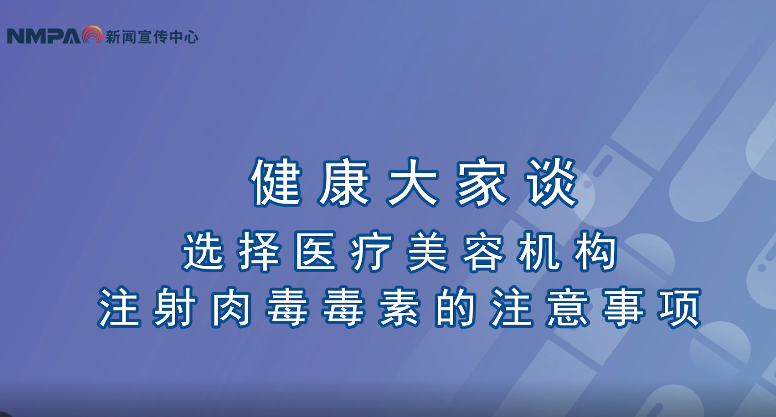 NMPA 新闻宣传中心

健康大家谈

选择医疗美容机构
注射肉毒毒素的注意事项